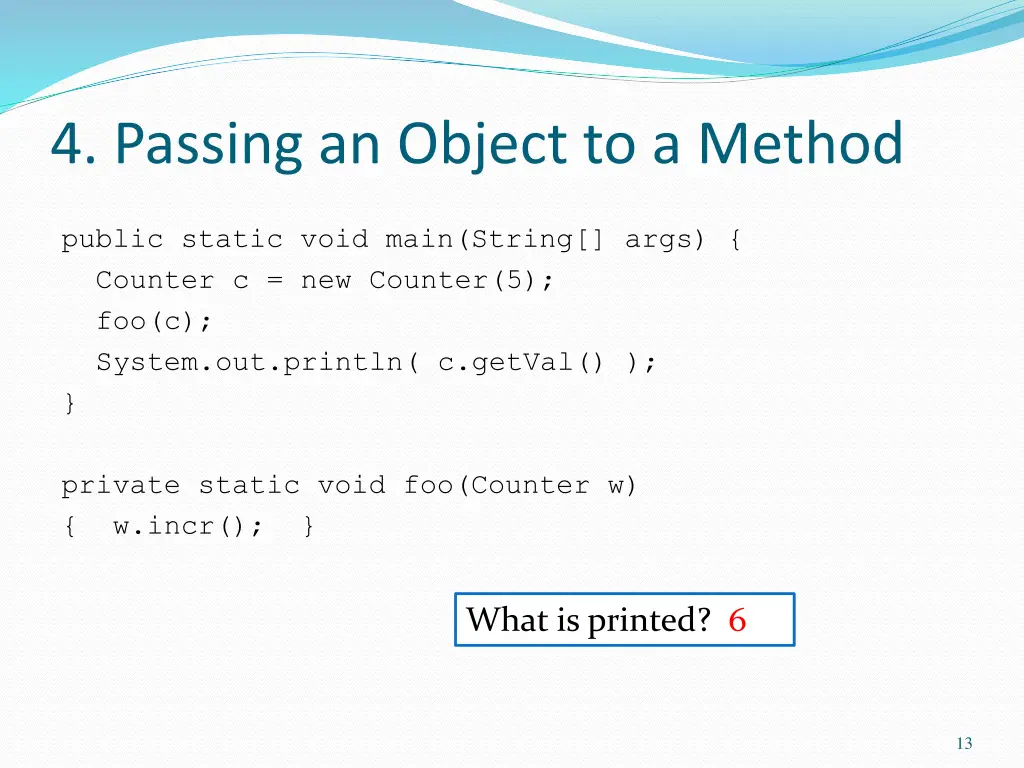 4. Passing an Object to a Method

public static void main(String[] args) {
  Counter c = new Counter(5);
  foo(c);
  System.out.println( c.getVal() );
}

private static void foo(Counter w)
{  w.incr();  }

What is printed? 6

13